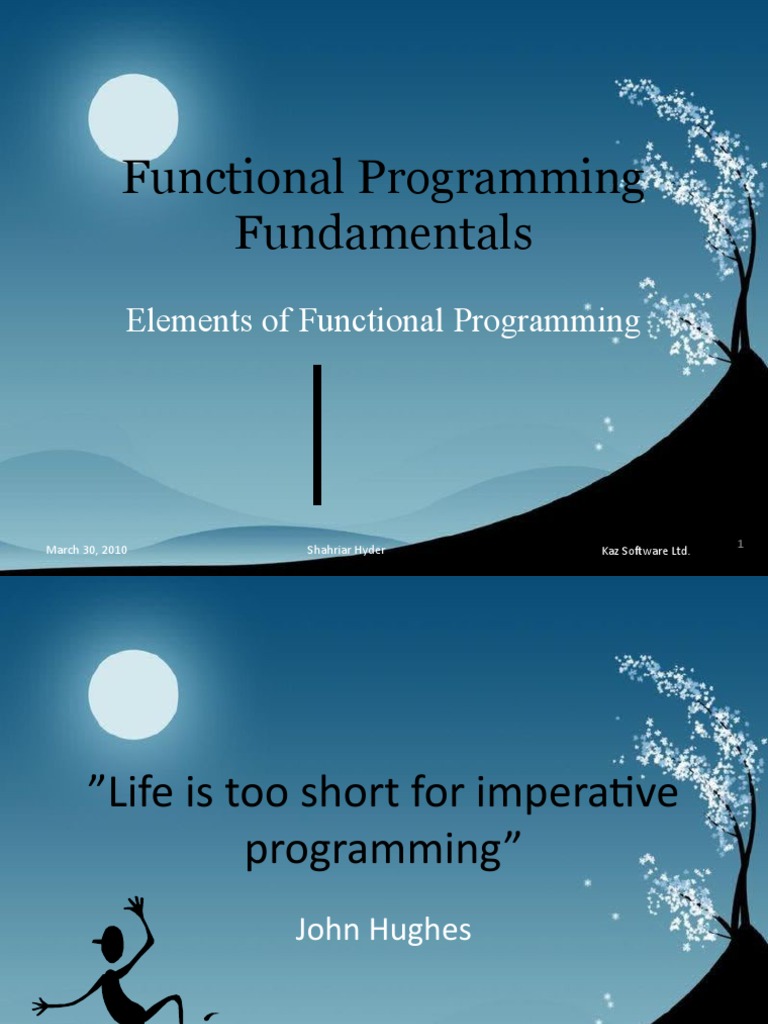 Functional Programming Fundamentals

Elements of Functional Programming

March 30, 2010

Shahriar Hyder

Kaz Software Ltd.

1

”Life is too short for imperative programming”

John Hughes